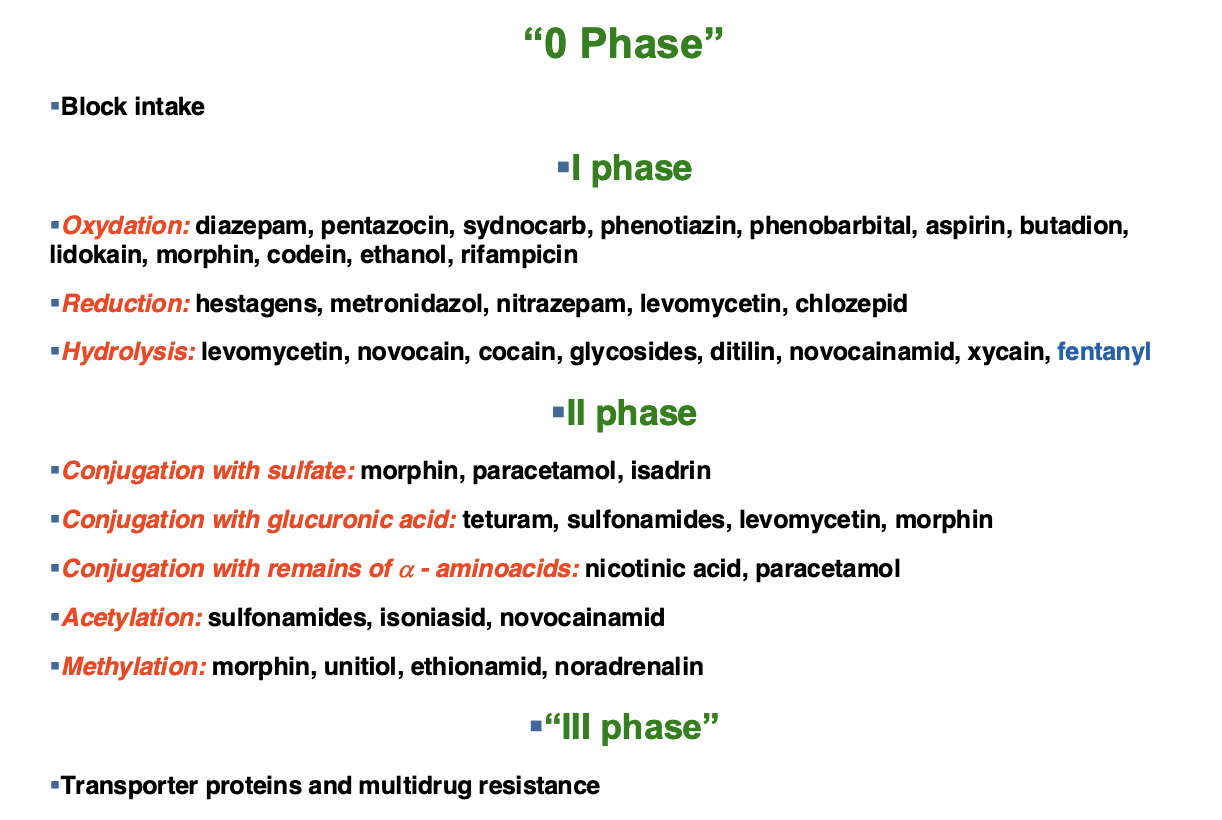 “0 Phase”

▪Block intake

▪I phase

▪Oxydation: diazepam, pentazocin, sydnocarb, phenotiazin, phenobarbital, aspirin, butadion, lidokain, morphin, codein, ethanol, rifampicin

▪Reduction: hestagens, metronidazol, nitrazepam, levomycetin, chlozepid

▪Hydrolysis: levomycetin, novocain, cocain, glycosides, ditilin, novocainamid, xycain, fentanyl

▪II phase

▪Conjugation with sulfate: morphin, paracetamol, isadrin

▪Conjugation with glucuronic acid: teturam, sulfonamides, levomycetin, morphin

▪Conjugation with remains of $\alpha$ - aminoacids: nicotinic acid, paracetamol

▪Acetylation: sulfonamides, isoniasid, novocainamid

▪Methylation: morphin, unitiol, ethionamid, noradrenalin

▪“III phase”

▪Transporter proteins and multidrug resistance